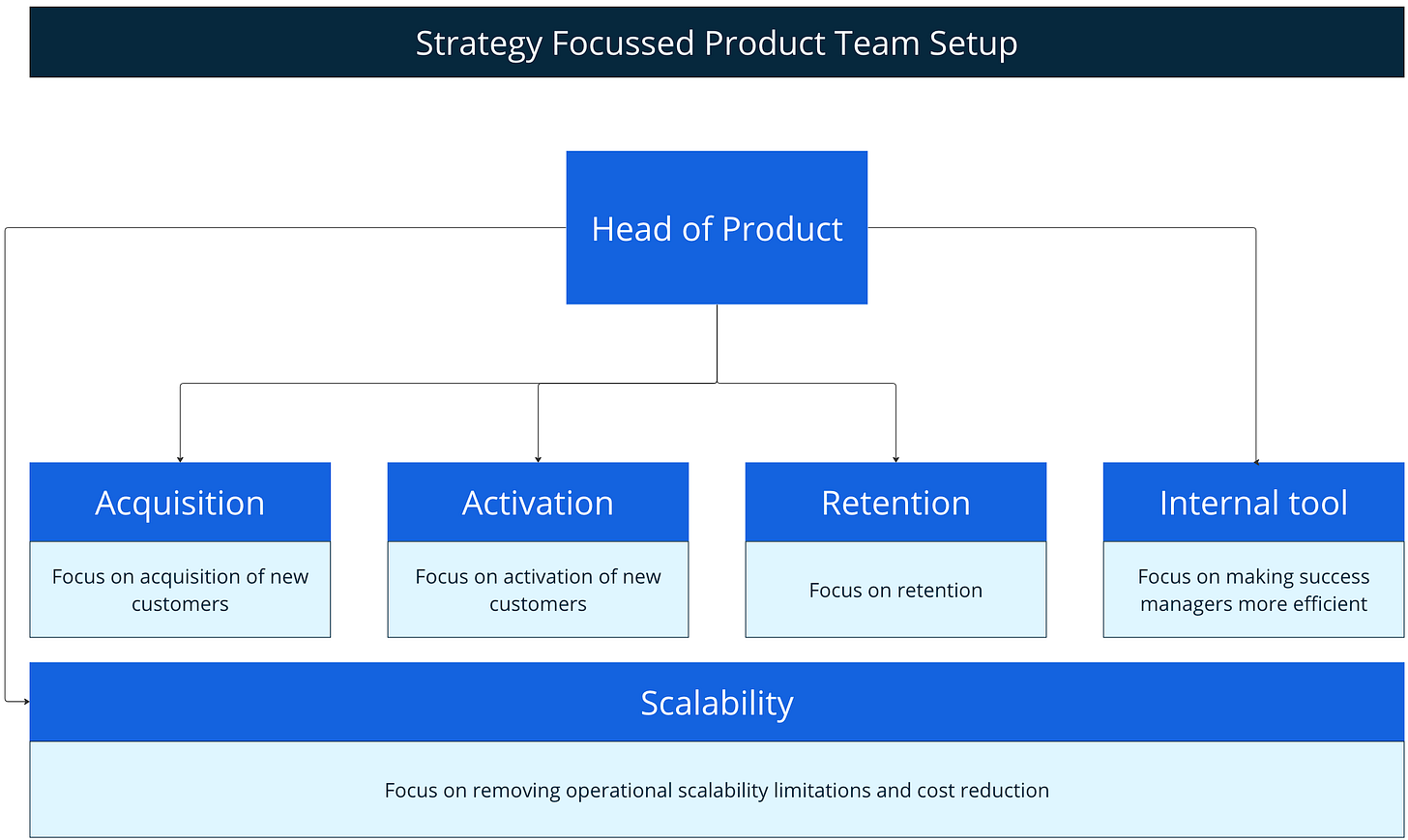 Strategy Focussed Product Team Setup

Head of Product

Acquisition

Focus on acquisition of new customers

Activation

Focus on activation of new customers

Retention

Focus on retention

Internal tool

Focus on making success managers more efficient

Scalability

Focus on removing operational scalability limitations and cost reduction